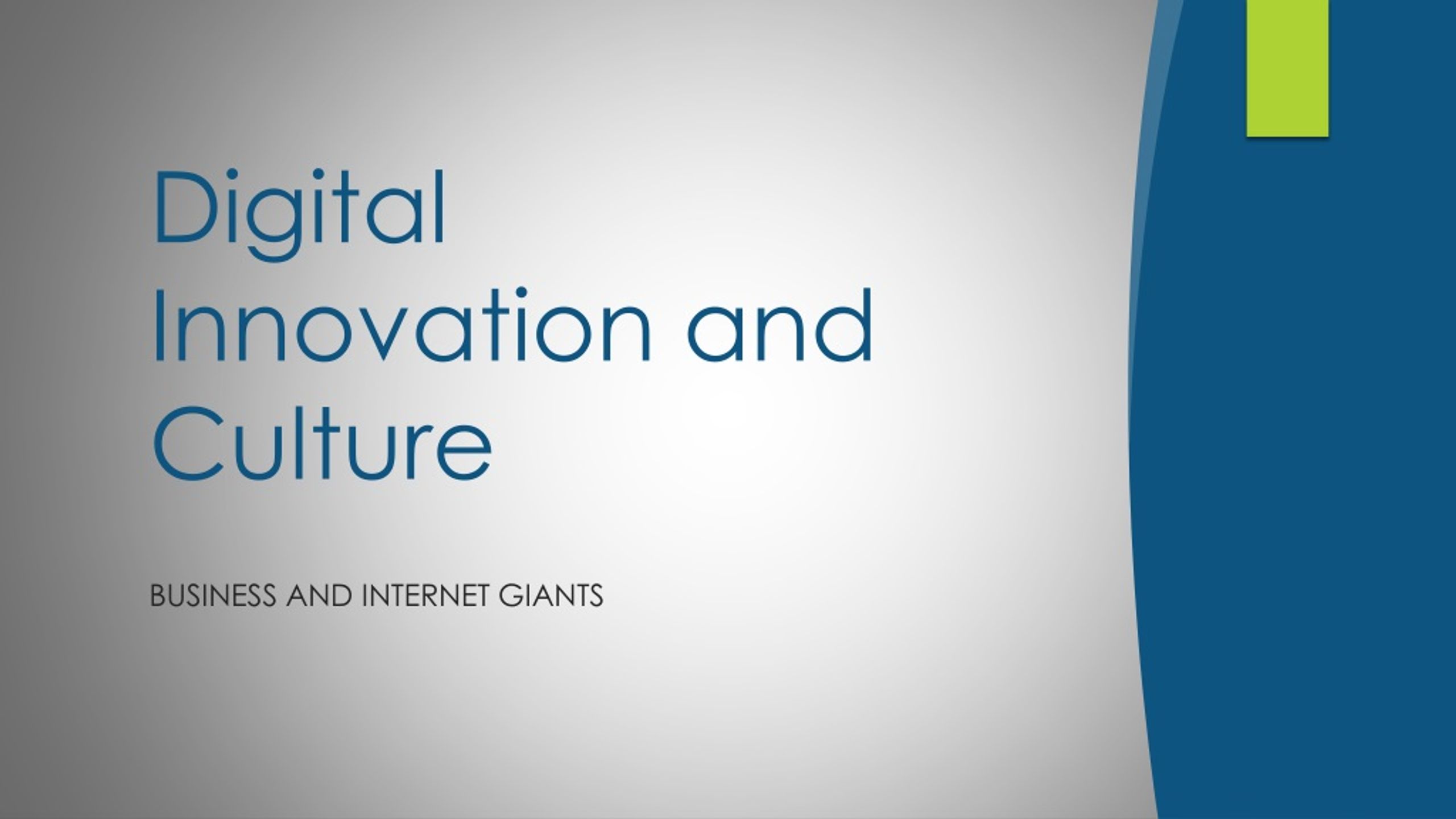 Digital Innovation and Culture

BUSINESS AND INTERNET GIANTS